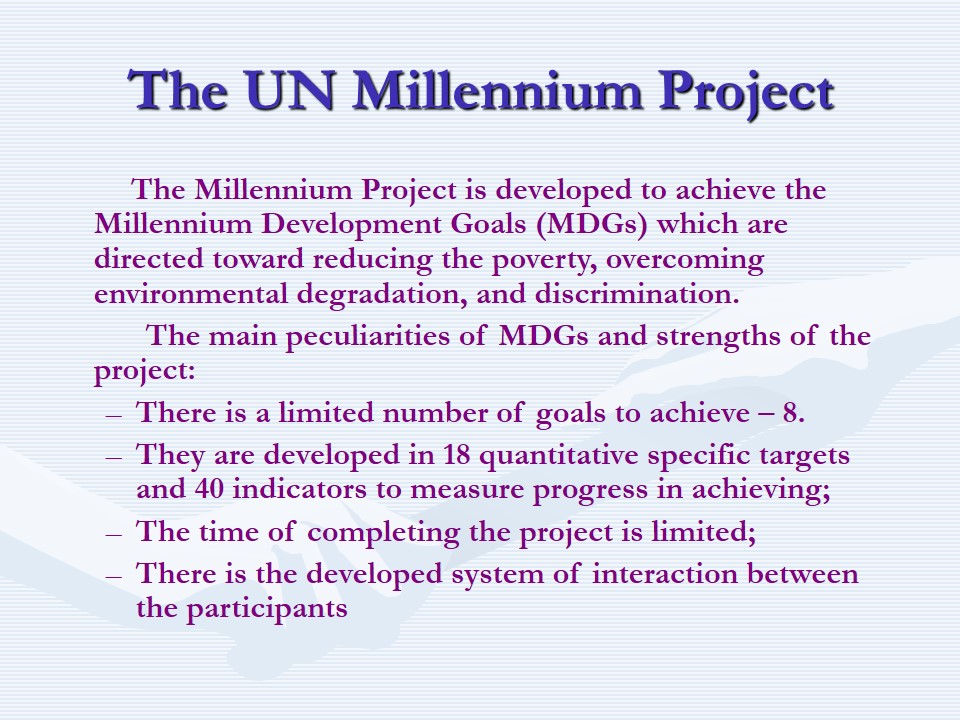 The UN Millennium Project

The Millennium Project is developed to achieve the Millennium Development Goals (MDGs) which are directed toward reducing the poverty, overcoming environmental degradation, and discrimination.

The main peculiarities of MDGs and strengths of the project:

– There is a limited number of goals to achieve – 8.
– They are developed in 18 quantitative specific targets and 40 indicators to measure progress in achieving;
– The time of completing the project is limited;
– There is the developed system of interaction between the participants